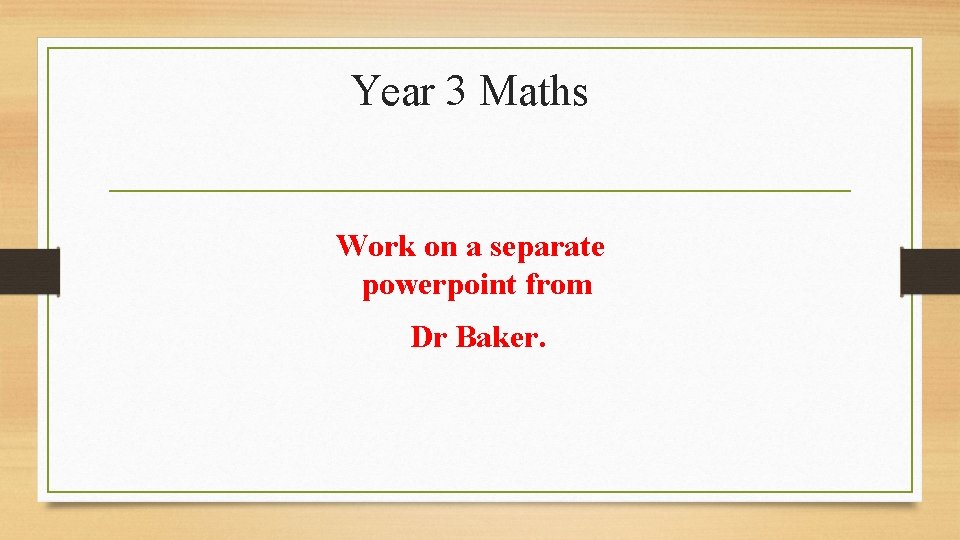 Year 3 Maths

Work on a separate powerpoint from

Dr Baker.